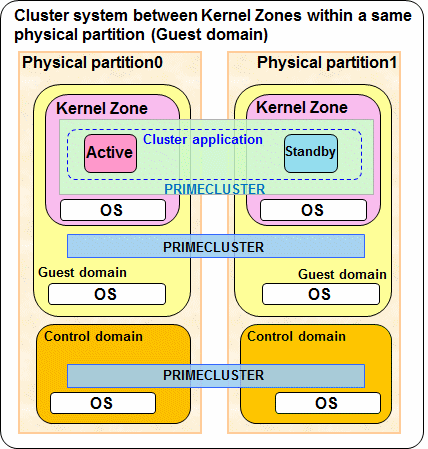 Cluster system between Kernel Zones within a same physical partition (Guest domain)

Physical partition0

Physical partition1

Kernel Zone

Kernel Zone

Cluster application

Active

Standby

PRIMECLUSTER

OS

OS

PRIMECLUSTER

Guest domain

Guest domain

OS

OS

Control domain

Control domain

PRIMECLUSTER

OS

OS